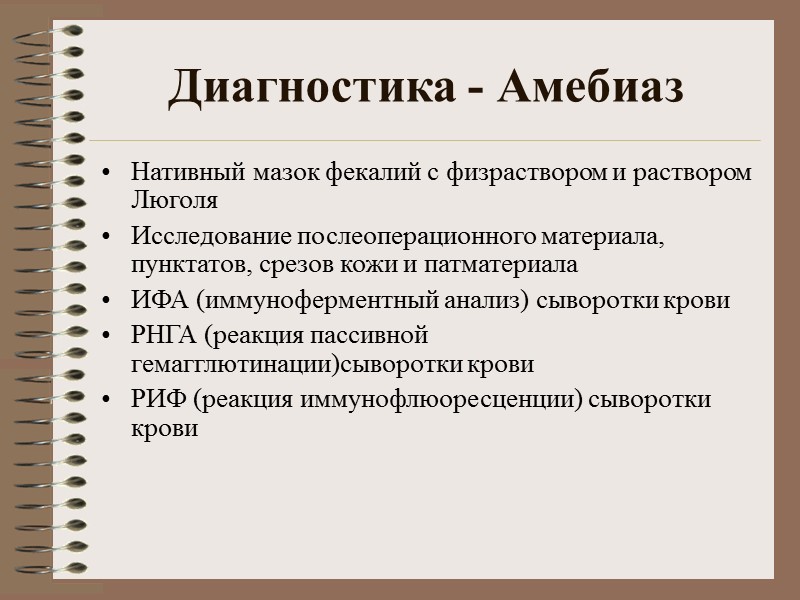 Диагностика - Амебиаз

• Нативный мазок фекалий с физраствором и раствором Люголя
• Исследование послеоперационного материала, пунктатов, срезов кожи и патматериала
• ИФА (иммуноферментный анализ) сыворотки крови
• РНГА (реакция пассивной гемагглютинации)сыворотки крови
• РИФ (реакция иммунофлюоресценции) сыворотки крови